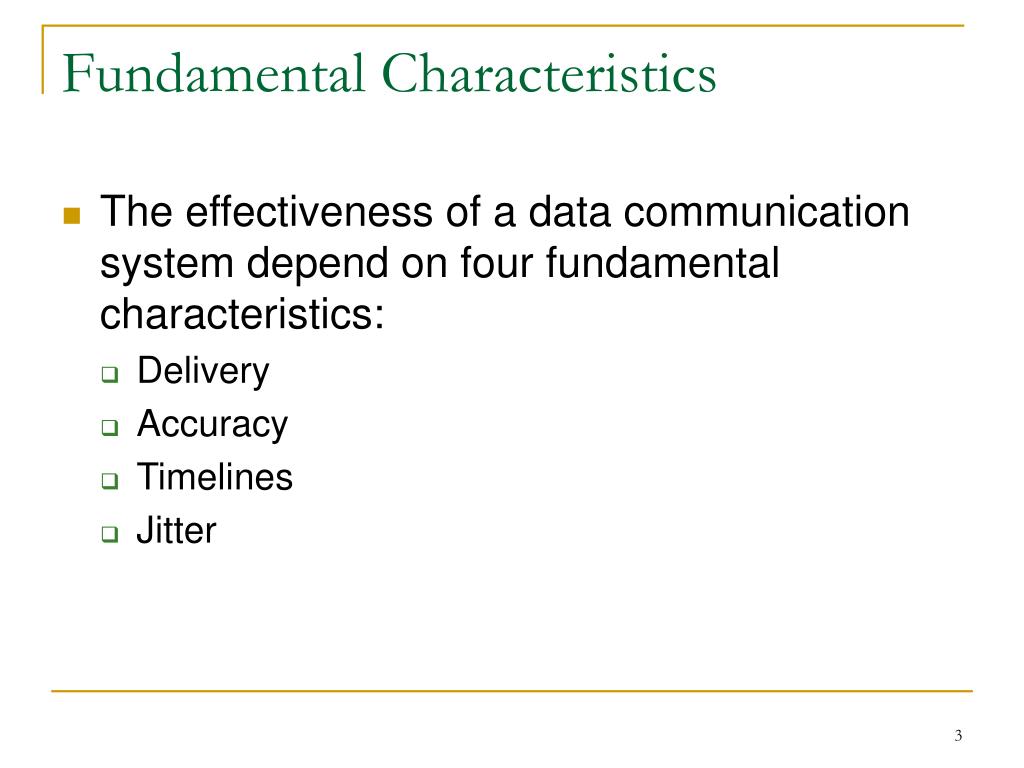 Fundamental Characteristics

The effectiveness of a data communication system depend on four fundamental characteristics:

Delivery

Accuracy

Timelines

Jitter

3